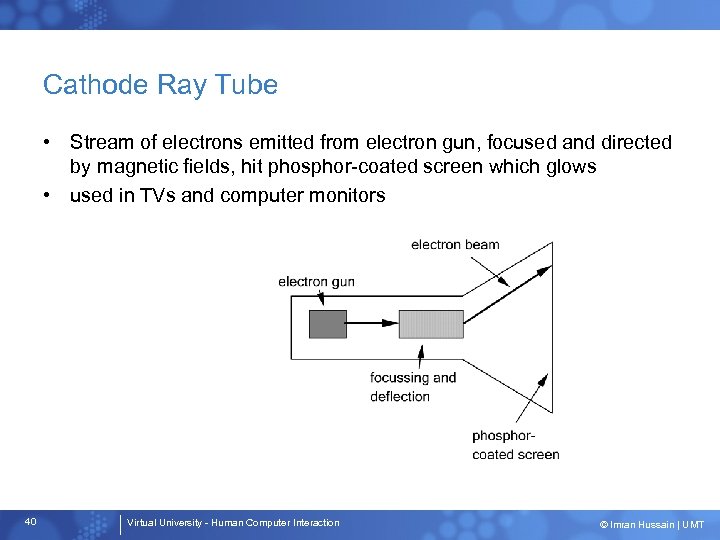 Cathode Ray Tube

• Stream of electrons emitted from electron gun, focused and directed by magnetic fields, hit phosphor-coated screen which glows

• used in TVs and computer monitors

electron beam

electron gun

focussing and deflection

phosphor-coated screen

40

Virtual University - Human Computer Interaction

© Imran Hussain | UMT